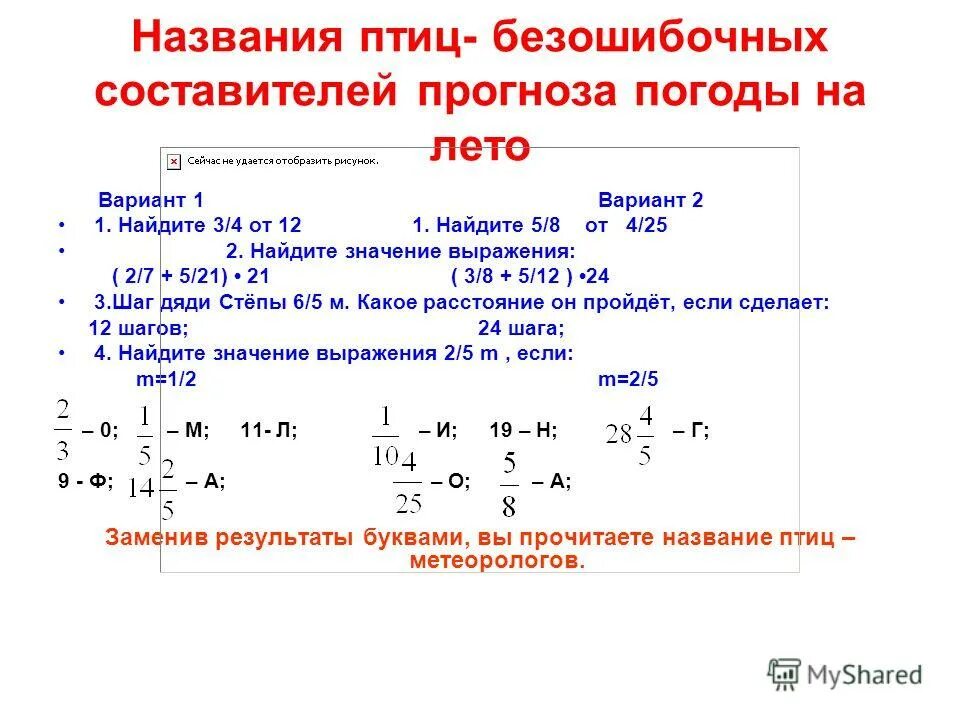 Названия птиц- безошибочных составителей прогноза погоды на лето

Сейчас не удается отобразить рисунок.

Вариант 1 Вариант 2

• 1. Найдите 3/4 от 12 1. Найдите 5/8 от 4/25

• 2. Найдите значение выражения:

( 2/7 + 5/21) • 21 ( 3/8 + 5/12 ) •24

• 3.Шаг дяди Стёпы 6/5 м. Какое расстояние он пройдёт, если сделает:

12 шагов; 24 шага;

• 4. Найдите значение выражения 2/5 m , если:

m=1/2 m=2/5

$\frac{2}{3}$ – 0; $\frac{1}{5}$ – М; 11- Л; $\frac{1}{10}$ – И; 19 – Н; $28\frac{4}{5}$ – Г;

9 - Ф; $14\frac{2}{5}$ – А; $\frac{4}{25}$ – О; $\frac{5}{8}$ – А;

Заменив результаты буквами, вы прочитаете название птиц – метеорологов.

MyShared